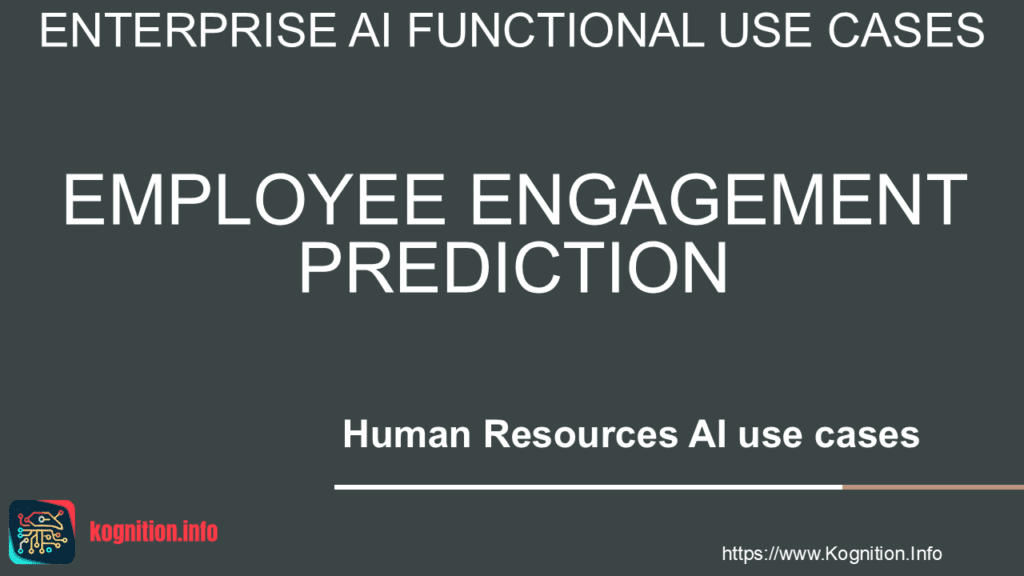 ENTERPRISE AI FUNCTIONAL USE CASES

EMPLOYEE ENGAGEMENT PREDICTION

Human Resources AI use cases

kognition.info

https://www.Kognition.Info